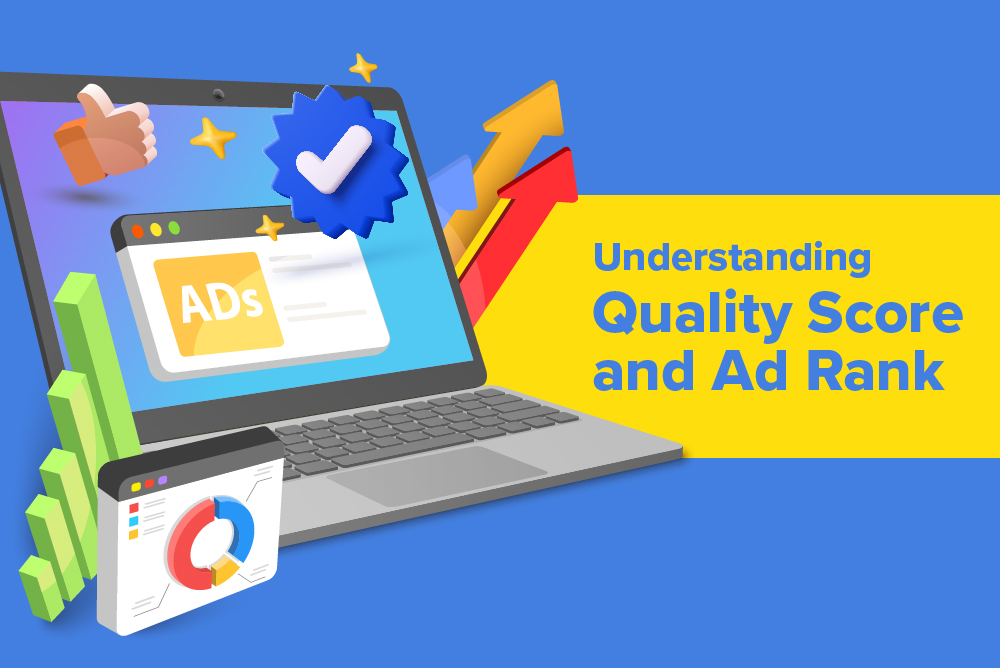 ADs

Understanding
Quality Score
and Ad Rank